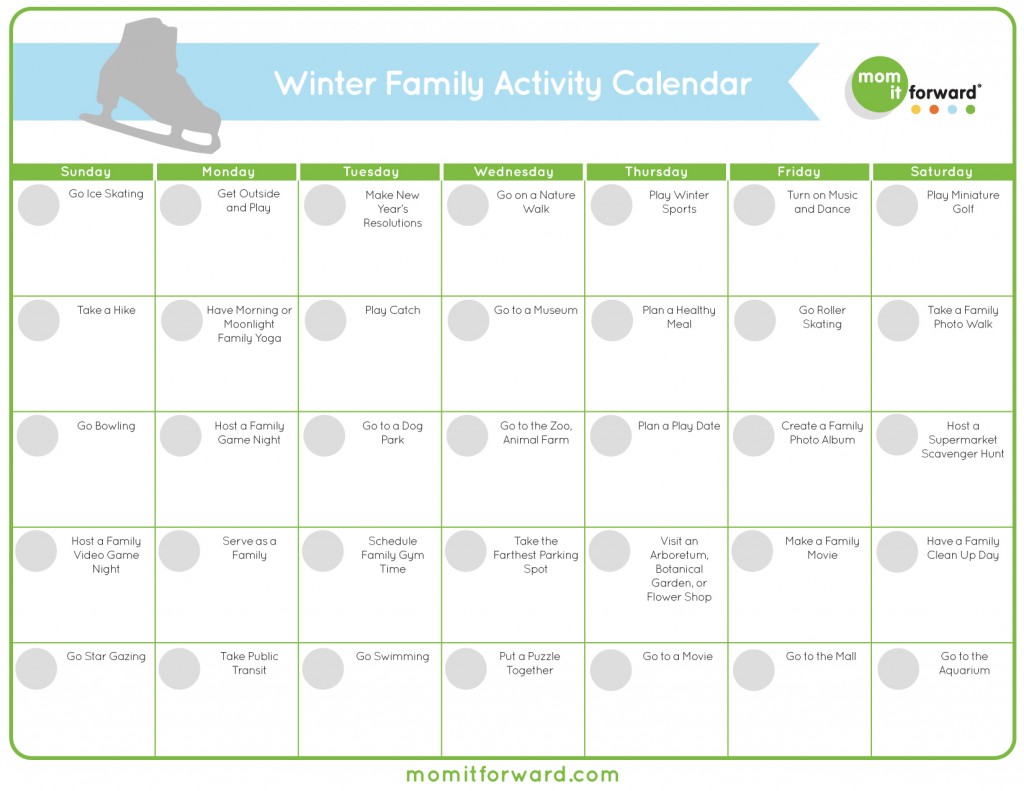 Winter Family Activity Calendar

mom it forward®

| Sunday | Monday | Tuesday | Wednesday | Thursday | Friday | Saturday |
|---|---|---|---|---|---|---|
| Go Ice Skating | Get Outside and Play | Make New Year's Resolutions | Go on a Nature Walk | Play Winter Sports | Turn on Music and Dance | Play Miniature Golf |
| Take a Hike | Have Morning or Moonlight Family Yoga | Play Catch | Go to a Museum | Plan a Healthy Meal | Go Roller Skating | Take a Family Photo Walk |
| Go Bowling | Host a Family Game Night | Go to a Dog Park | Go to the Zoo, Animal Farm | Plan a Play Date | Create a Family Photo Album | Host a Supermarket Scavenger Hunt |
| Host a Family Video Game Night | Serve as a Family | Schedule Family Gym Time | Take the Farthest Parking Spot | Visit an Arboretum, Botanical Garden, or Flower Shop | Make a Family Movie | Have a Family Clean Up Day |
| Go Star Gazing | Take Public Transit | Go Swimming | Put a Puzzle Together | Go to a Movie | Go to the Mall | Go to the Aquarium |

momitforward.com